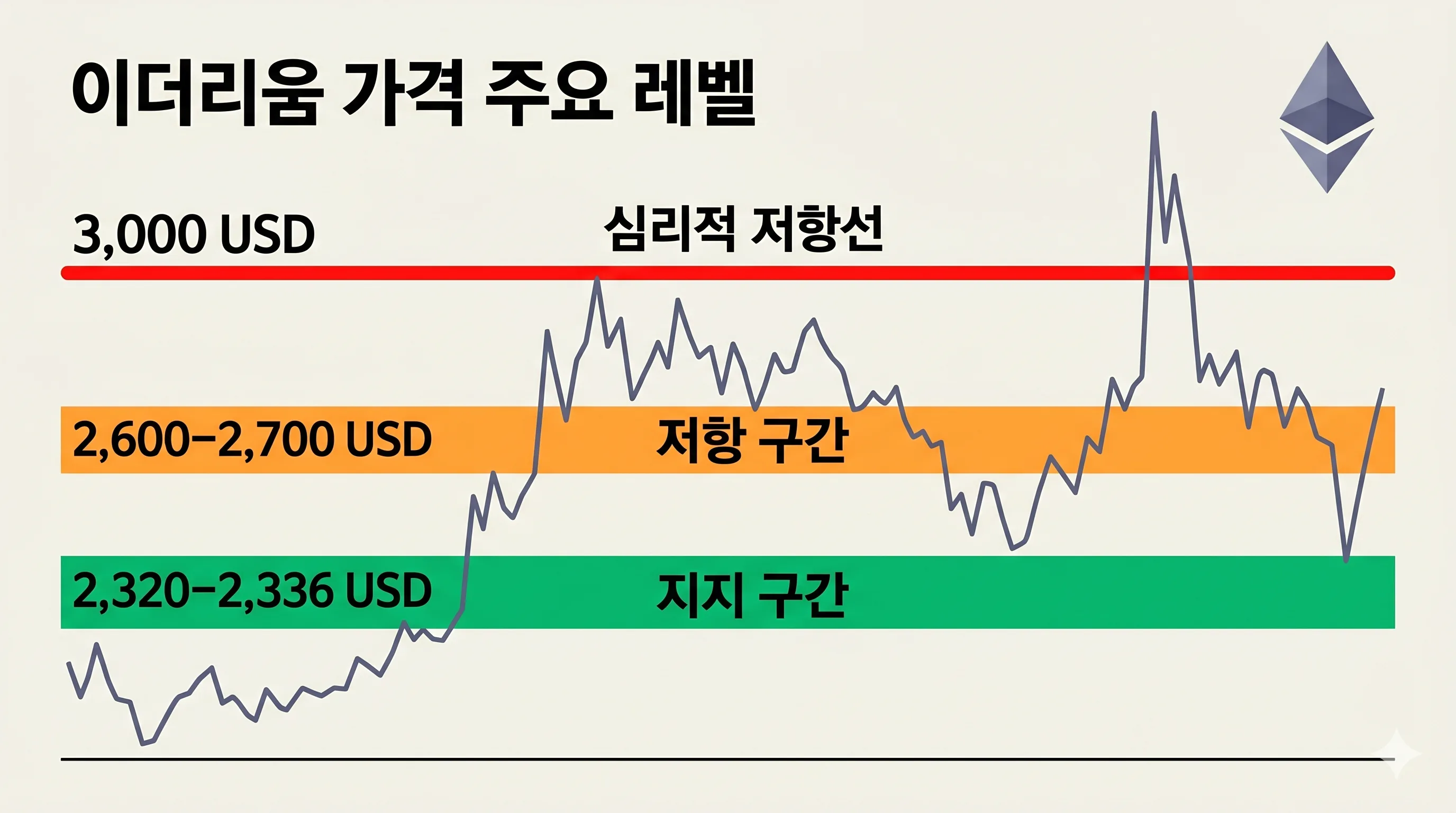 이더리움 가격 주요 레벨

3,000 USD 심리적 저항선

2,600–2,700 USD 저항 구간

2,320–2,336 USD 지지 구간